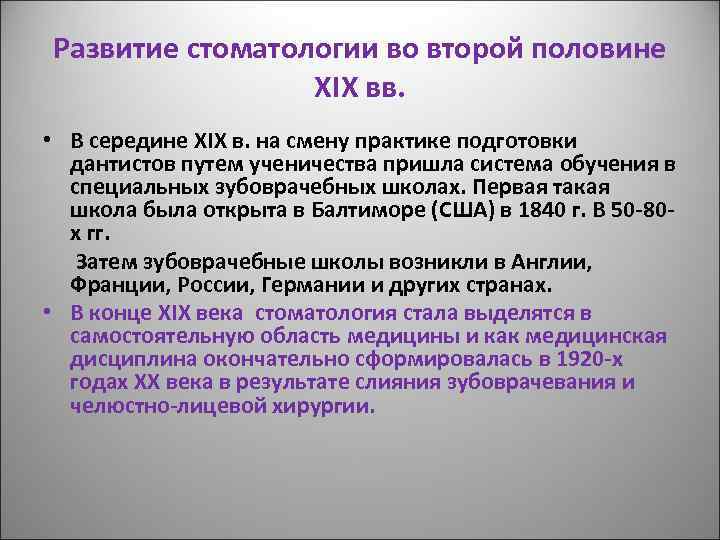 Развитие стоматологии во второй половине XIX вв.

• В середине XIX в. на смену практике подготовки дантистов путем ученичества пришла система обучения в специальных зубоврачебных школах. Первая такая школа была открыта в Балтиморе (США) в 1840 г. В 50-80-х гг.

Затем зубоврачебные школы возникли в Англии, Франции, России, Германии и других странах.

• В конце XIX века стоматология стала выделятся в самостоятельную область медицины и как медицинская дисциплина окончательно сформировалась в 1920-х годах XX века в результате слияния зубоврачевания и челюстно-лицевой хирургии.